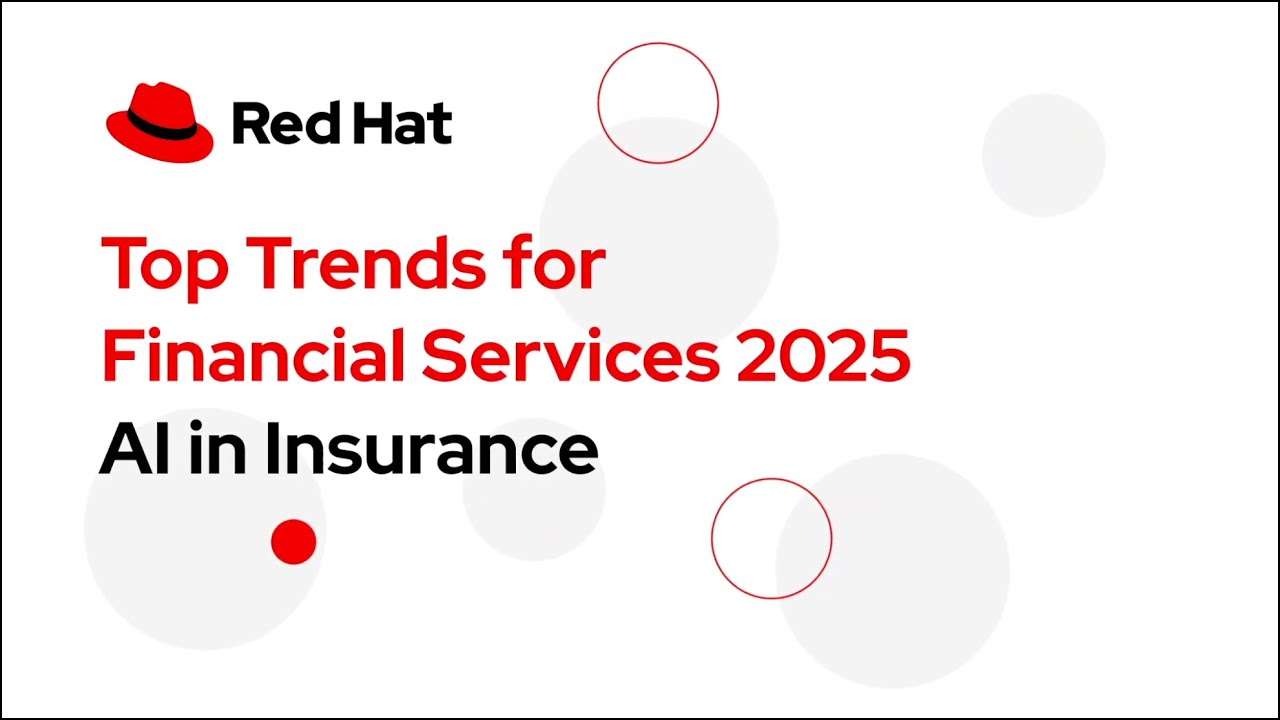 Red Hat

Top Trends for Financial Services 2025

AI in Insurance